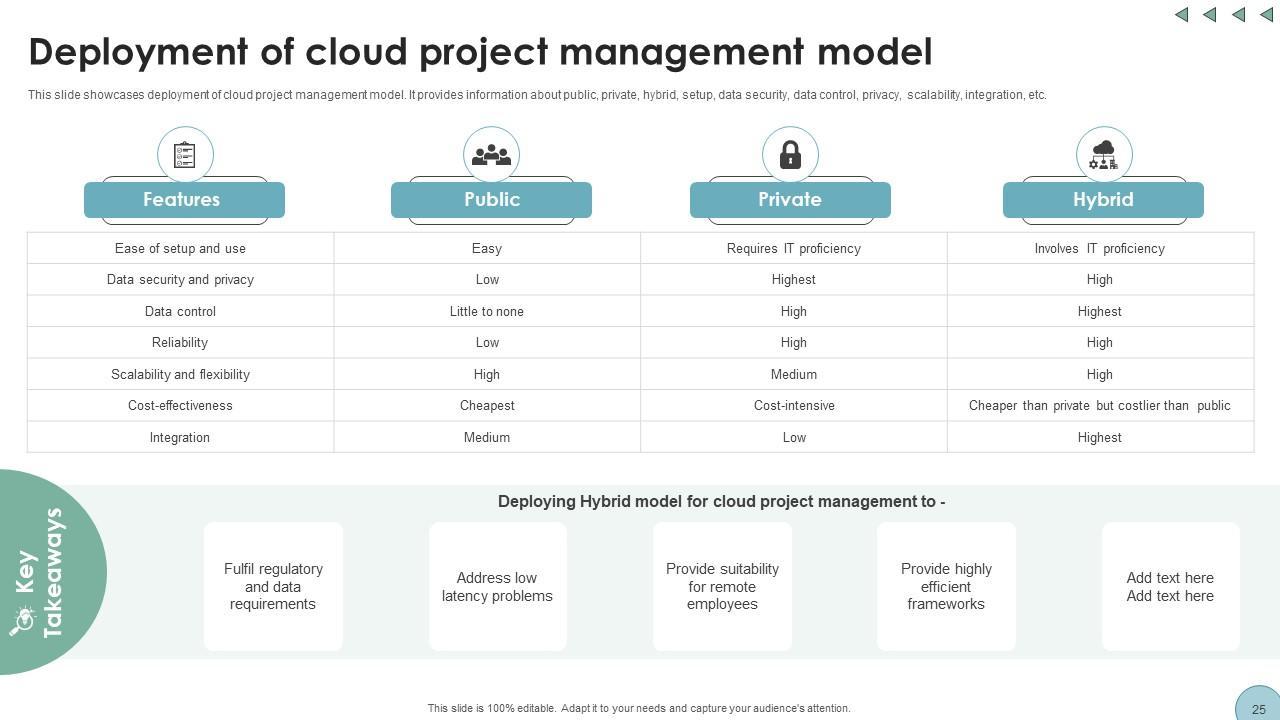 Deployment of cloud project management model

This slide showcases deployment of cloud project management model. It provides information about public, private, hybrid, setup, data security, data control, privacy, scalability, integration, etc.

| Features | Public | Private | Hybrid |
|---|---|---|---|
| Ease of setup and use | Easy | Requires IT proficiency | Involves IT proficiency |
| Data security and privacy | Low | Highest | High |
| Data control | Little to none | High | Highest |
| Reliability | Low | High | High |
| Scalability and flexibility | High | Medium | High |
| Cost-effectiveness | Cheapest | Cost-intensive | Cheaper than private but costlier than public |
| Integration | Medium | Low | Highest |

Key Takeaways

Deploying Hybrid model for cloud project management to -

Fulfil regulatory and data requirements

Address low latency problems

Provide suitability for remote employees

Provide highly efficient frameworks

Add text here Add text here

This slide is 100% editable. Adapt it to your needs and capture your audience's attention.

25